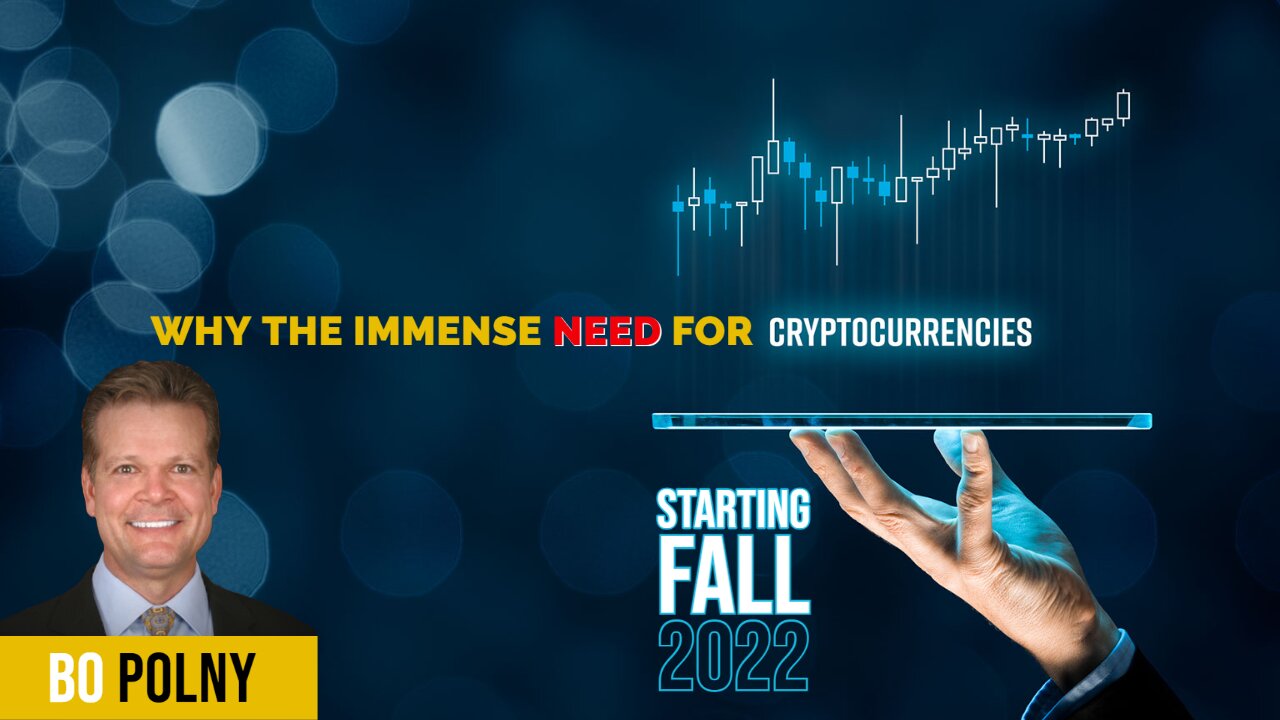 WHY THE IMMENSE NEED FOR CRYPTOCURRENCIES

STARTING FALL 2022

BO POLNY